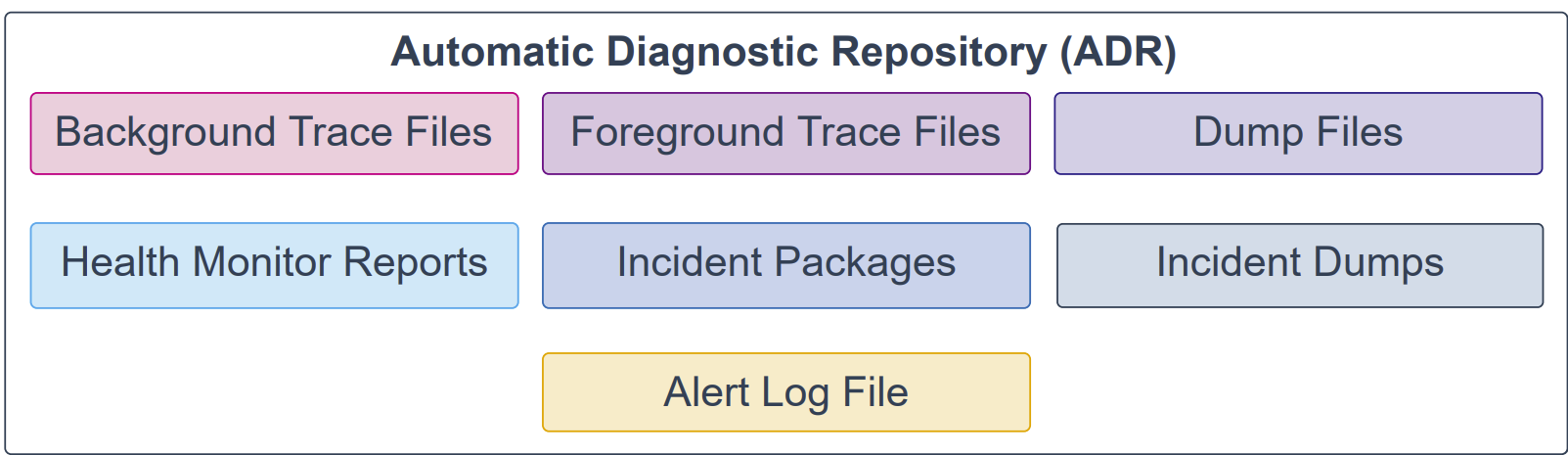 Automatic Diagnostic Repository (ADR)

Background Trace Files

Foreground Trace Files

Dump Files

Health Monitor Reports

Incident Packages

Incident Dumps

Alert Log File